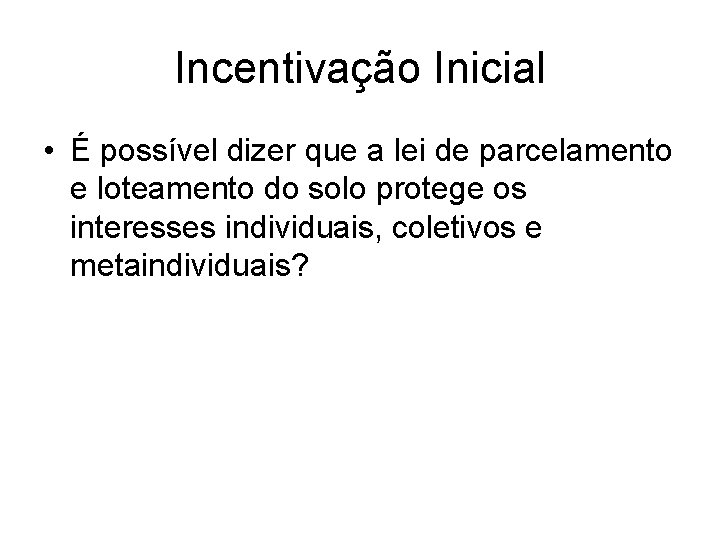 Incentivação Inicial

• É possível dizer que a lei de parcelamento e loteamento do solo protege os interesses individuais, coletivos e metaindividuais?